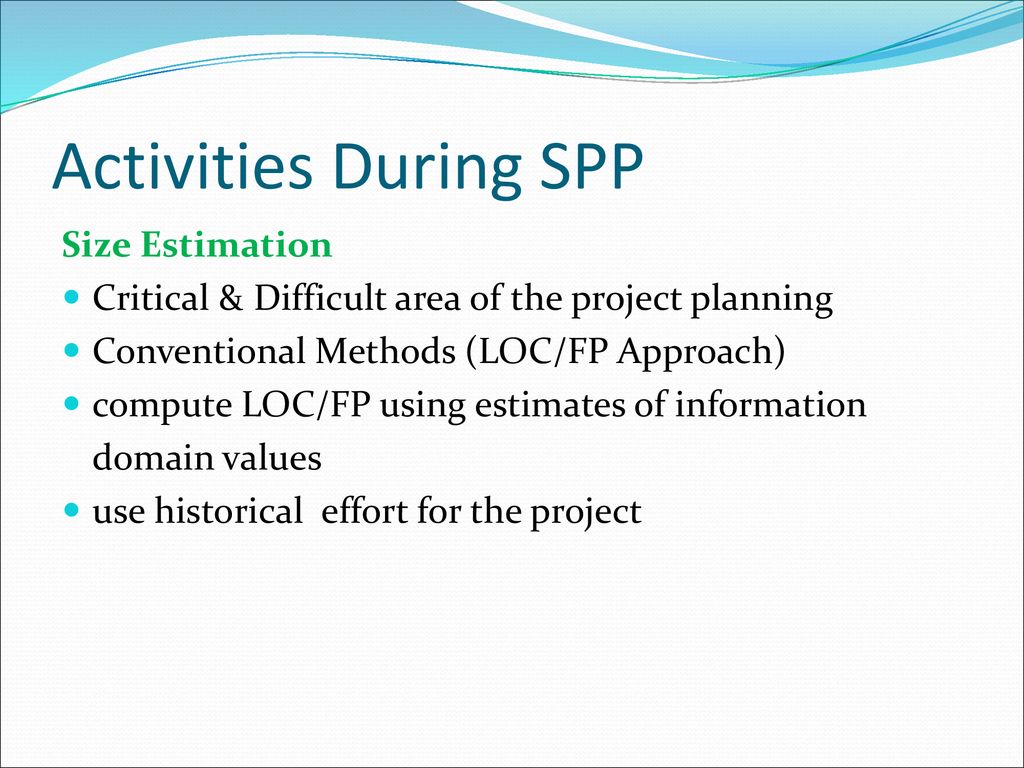 Activities During SPP

Size Estimation

- Critical & Difficult area of the project planning
- Conventional Methods (LOC/FP Approach)
- compute LOC/FP using estimates of information domain values
- use historical effort for the project